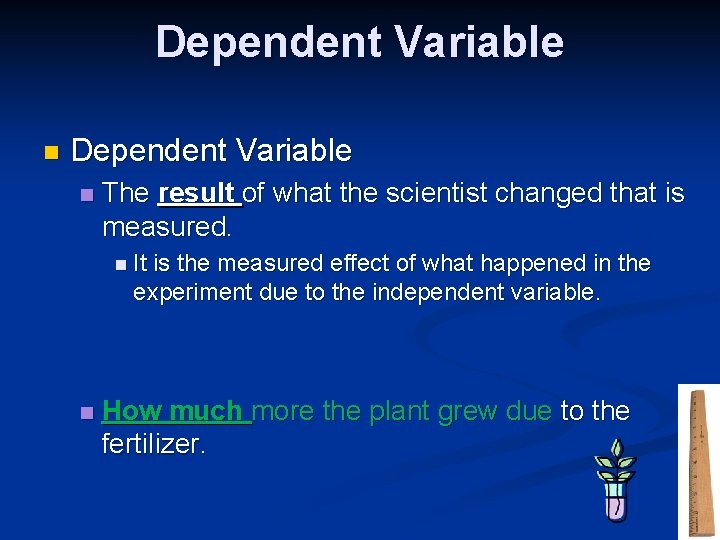 Dependent Variable

Dependent Variable

The result of what the scientist changed that is measured.

It is the measured effect of what happened in the experiment due to the independent variable.

How much more the plant grew due to the fertilizer.